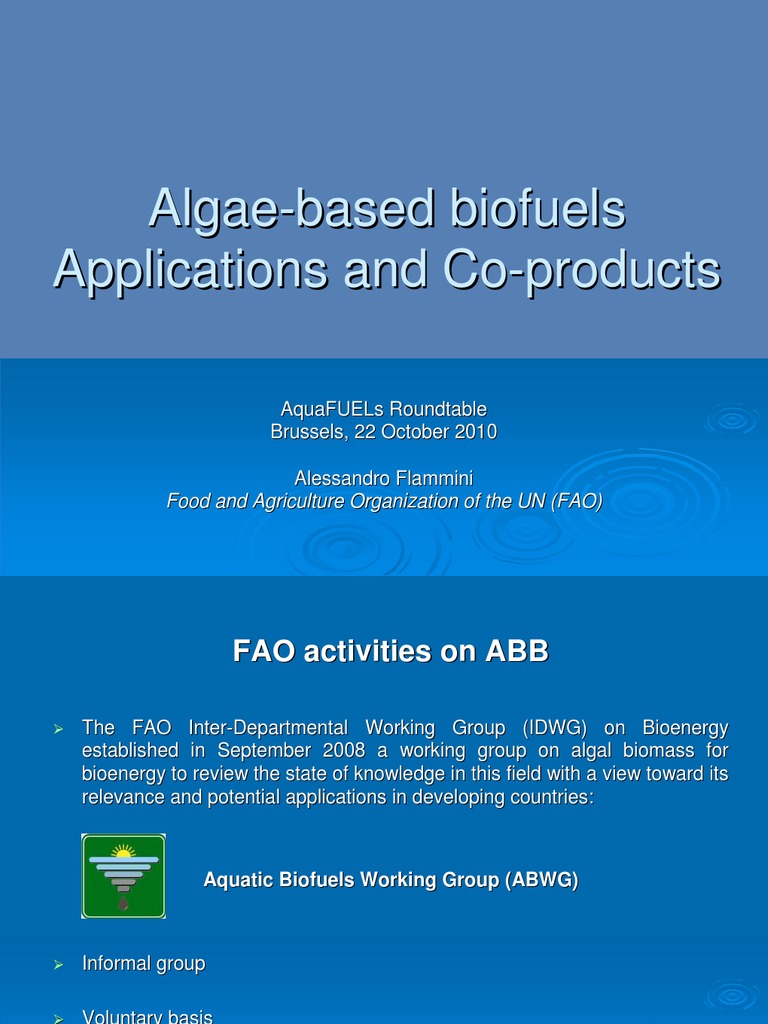 Algae-based biofuels
Applications and Co-products

AquaFUELs Roundtable
Brussels, 22 October 2010

Alessandro Flammini
Food and Agriculture Organization of the UN (FAO)

FAO activities on ABB

➢ The FAO Inter-Departmental Working Group (IDWG) on Bioenergy established in September 2008 a working group on algal biomass for bioenergy to review the state of knowledge in this field with a view toward its relevance and potential applications in developing countries:

Aquatic Biofuels Working Group (ABWG)

➢ Informal group

➢ Voluntary basis